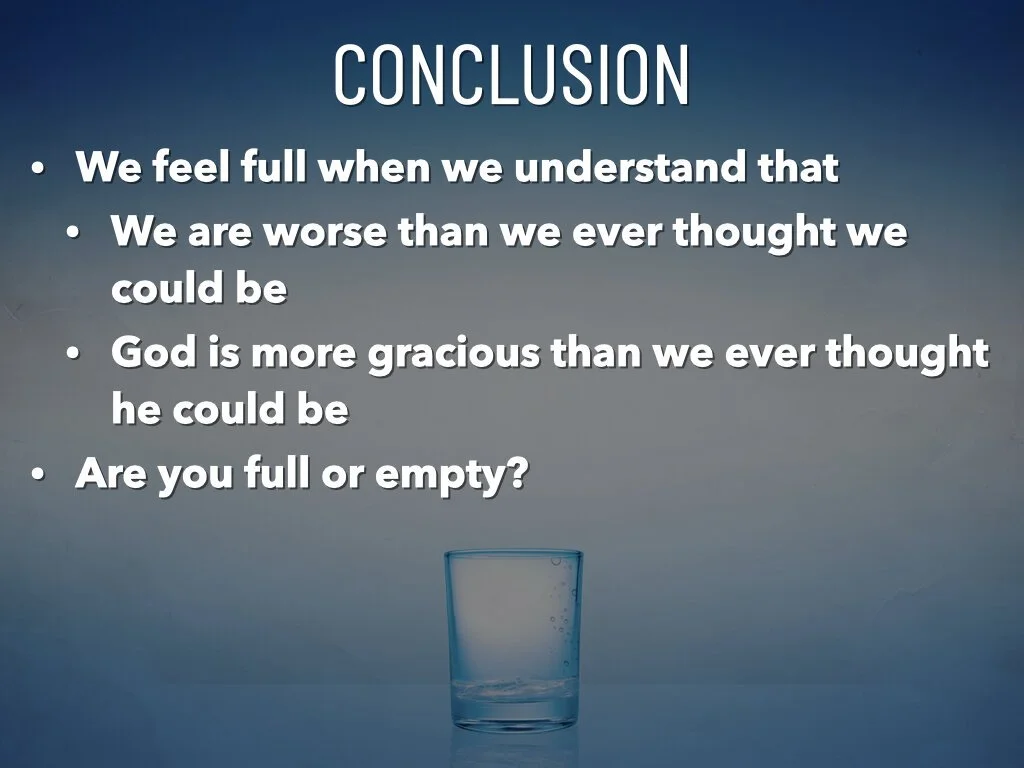 CONCLUSION

• We feel full when we understand that
  • We are worse than we ever thought we could be
  • God is more gracious than we ever thought he could be
• Are you full or empty?